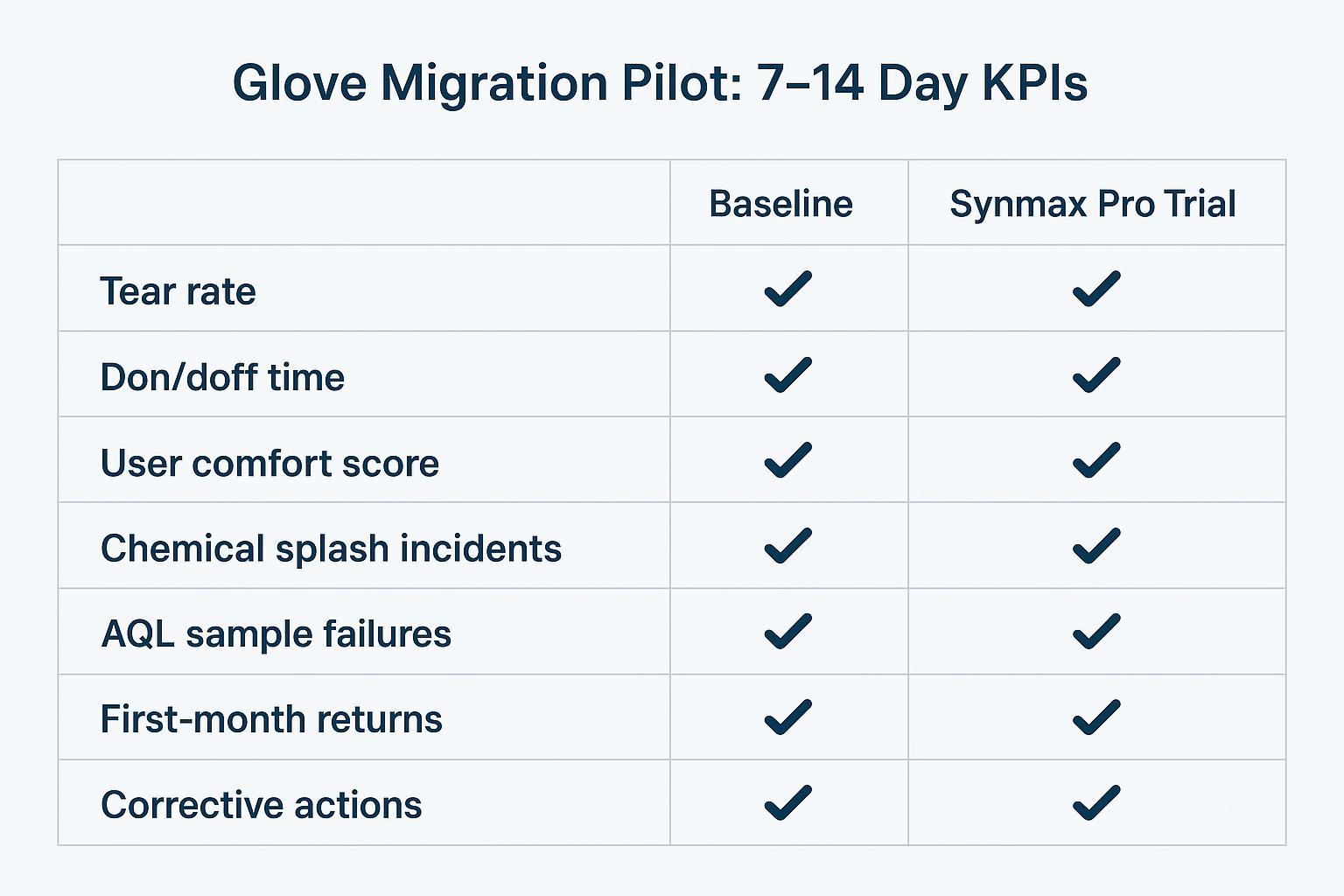 Glove Migration Pilot: 7–14 Day KPIs

| | Baseline | Synmax Pro Trial |
|---|---|---|
| Tear rate | ✓ | ✓ |
| Don/doff time | ✓ | ✓ |
| User comfort score | ✓ | ✓ |
| Chemical splash incidents | ✓ | ✓ |
| AQL sample failures | ✓ | ✓ |
| First-month returns | ✓ | ✓ |
| Corrective actions | ✓ | ✓ |